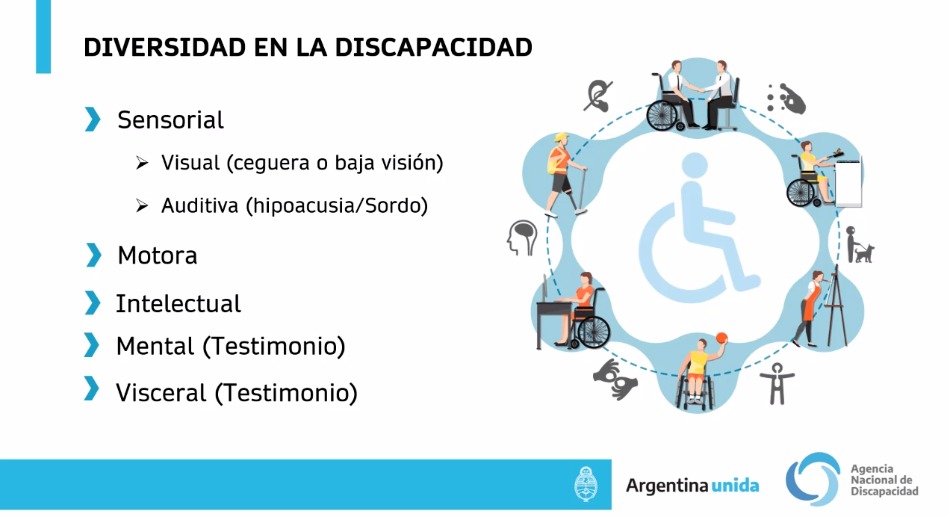 DIVERSIDAD EN LA DISCAPACIDAD

Sensorial

Visual (ceguera o baja visión)

Auditiva (hipoacusia/Sordo)

Motora

Intelectual

Mental (Testimonio)

Visceral (Testimonio)

Argentina unida

Agencia Nacional de Discapacidad